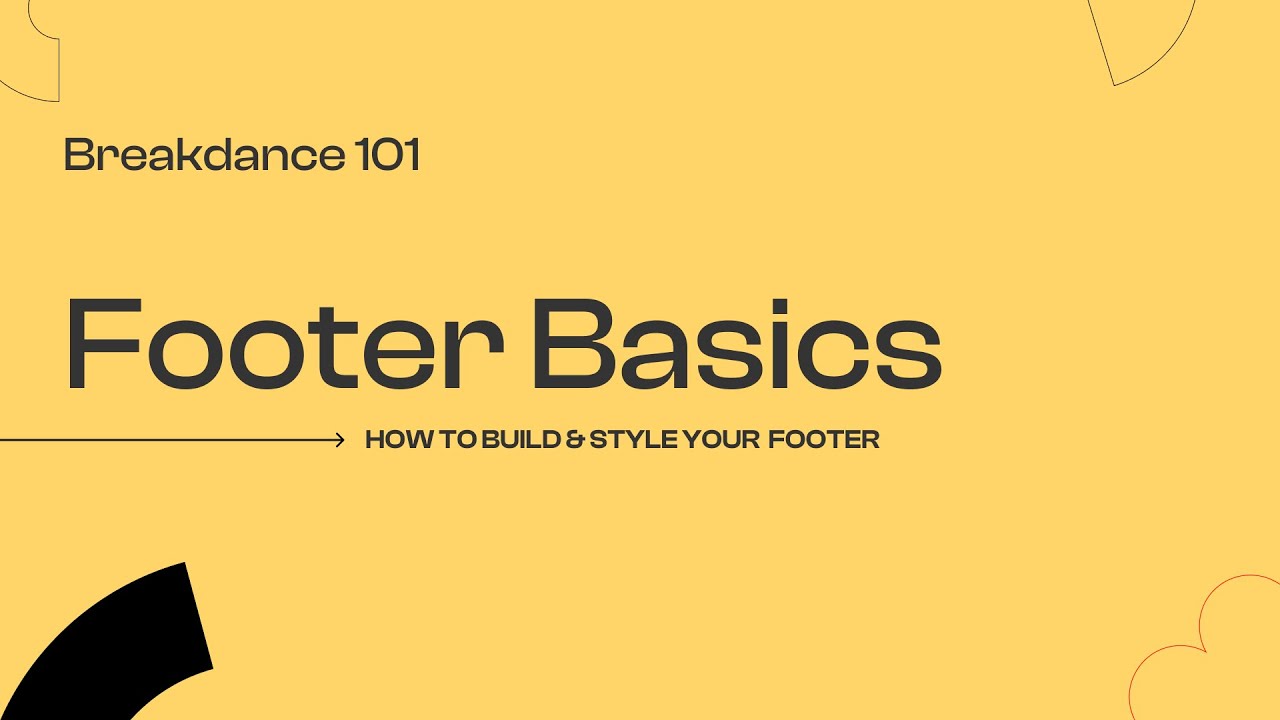 Breakdance 101

Footer Basics

HOW TO BUILD & STYLE YOUR FOOTER